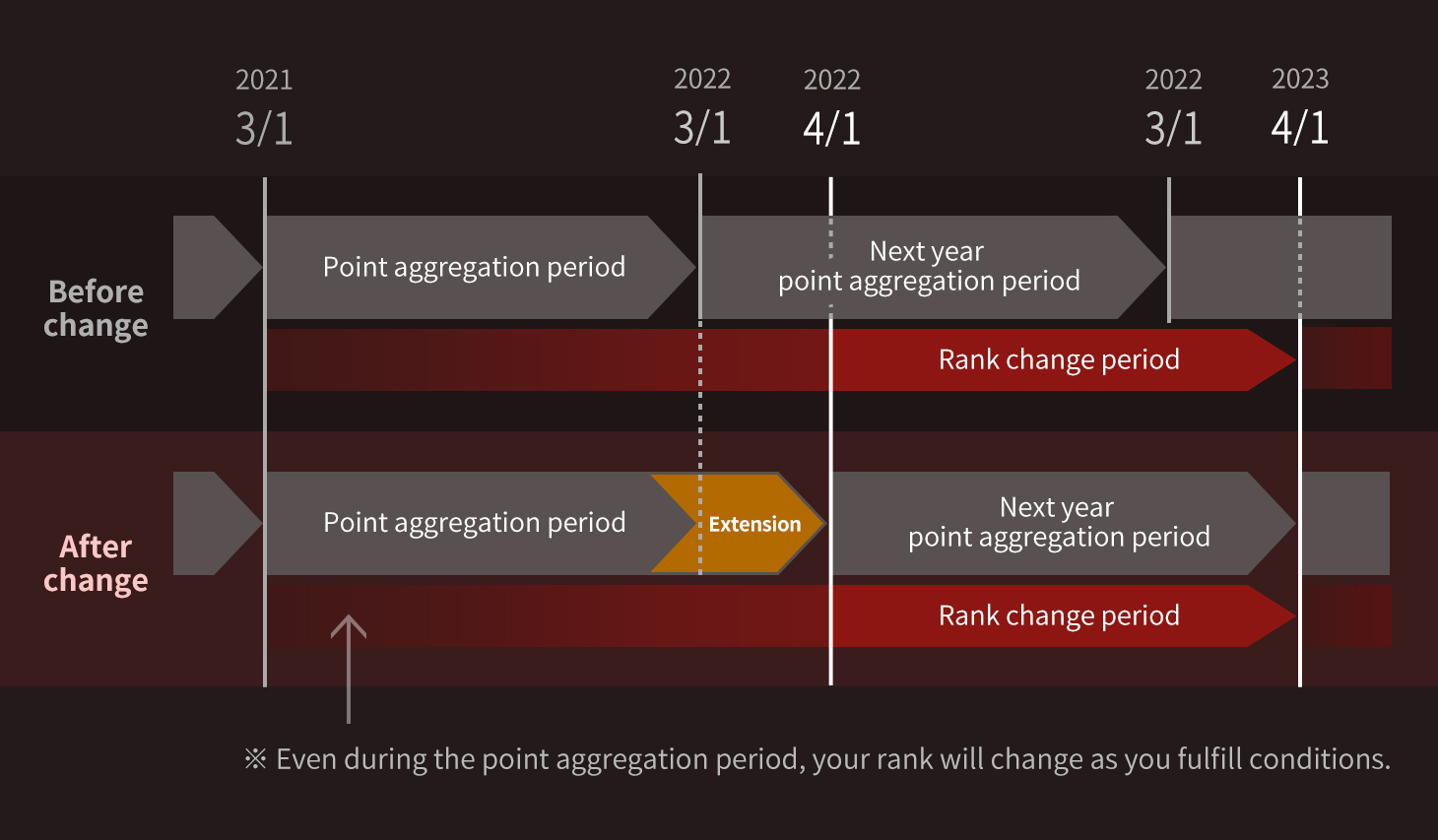 2021
3/1

2022
3/1

2022
4/1

2022
3/1

2023
4/1

Before change

Point aggregation period

Next year point aggregation period

Rank change period

After change

Point aggregation period

Extension

Next year point aggregation period

Rank change period

※ Even during the point aggregation period, your rank will change as you fulfill conditions.